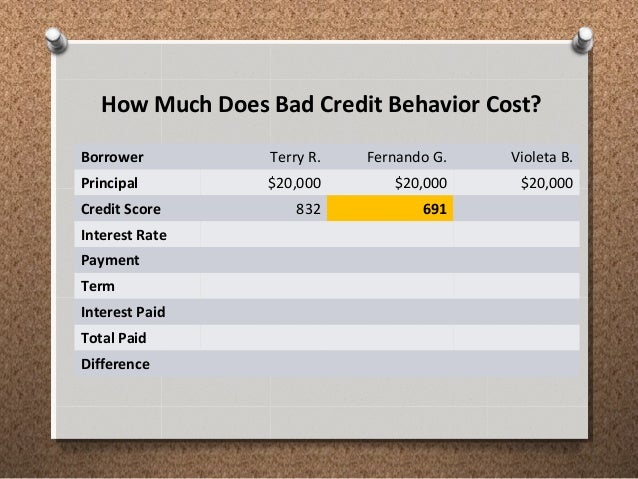 How Much Does Bad Credit Behavior Cost?

| Borrower | Terry R. | Fernando G. | Violeta B. |
|---|---|---|---|
| Principal | \$20,000 | \$20,000 | \$20,000 |
| Credit Score | 832 | 691 | |
| Interest Rate | | | |
| Payment | | | |
| Term | | | |
| Interest Paid | | | |
| Total Paid | | | |
| Difference | | | |